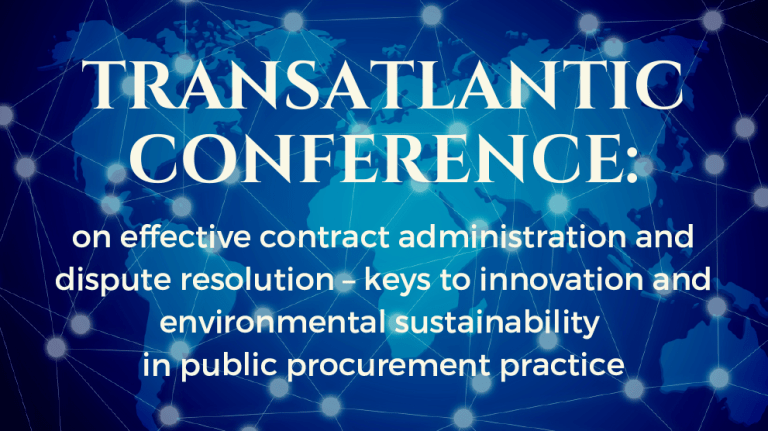 TRANSATLANTIC CONFERENCE:

on effective contract administration and dispute resolution – keys to innovation and environmental sustainability in public procurement practice